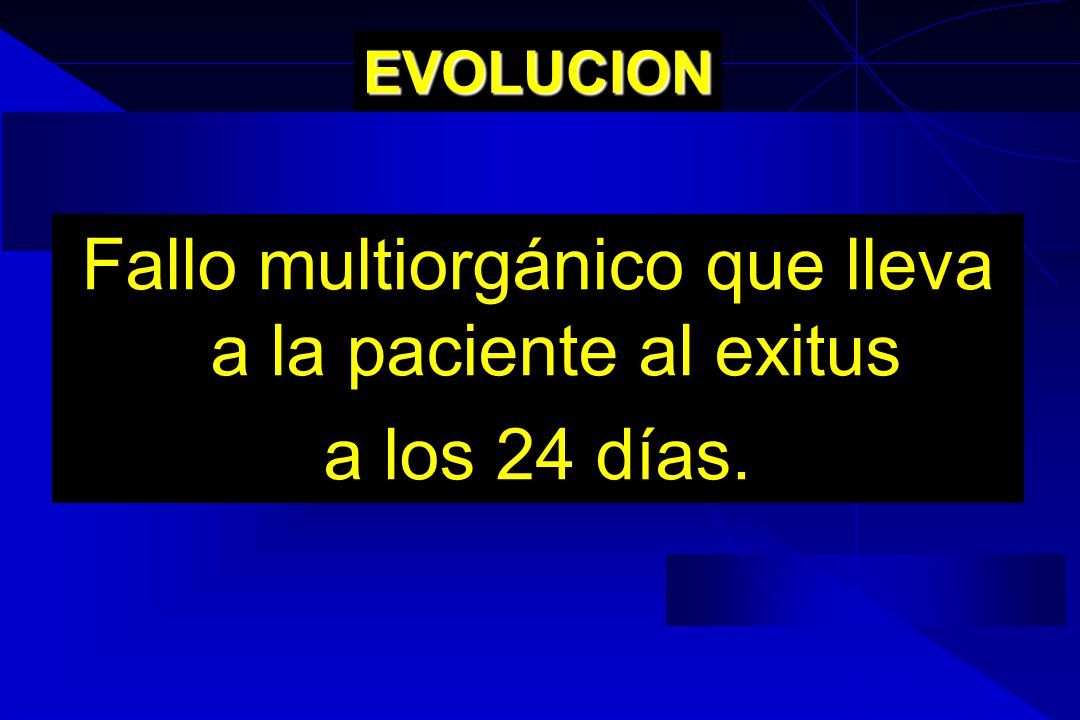 EVOLUCION

Fallo multiorgánico que lleva a la paciente al exitus

a los 24 días.